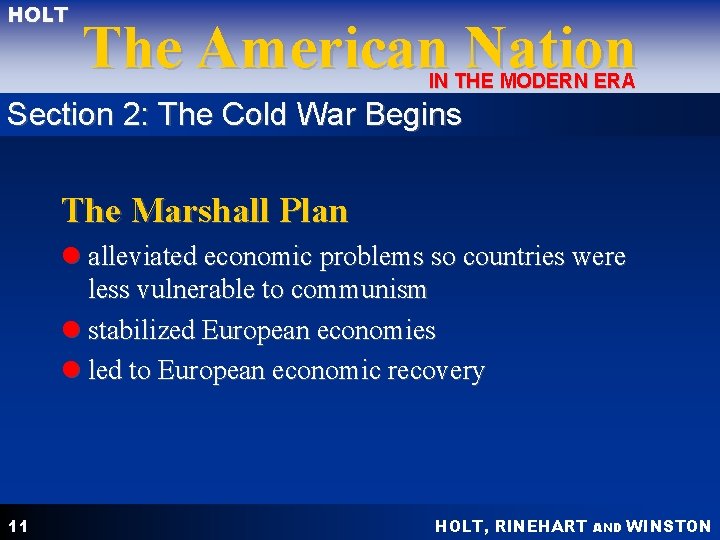 HOLT
The American Nation
IN THE MODERN ERA

Section 2: The Cold War Begins

The Marshall Plan

- alleviated economic problems so countries were less vulnerable to communism
- stabilized European economies
- led to European economic recovery

11

HOLT, RINEHART AND WINSTON